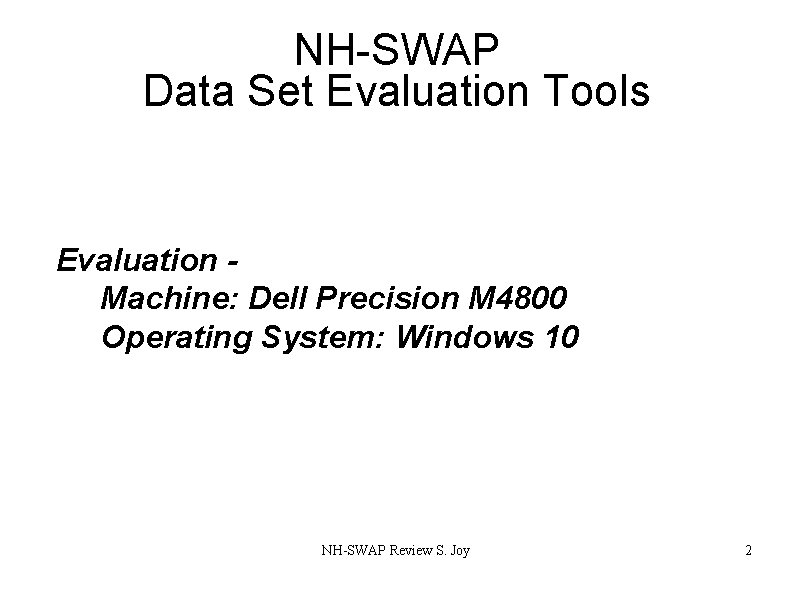 NH-SWAP
Data Set Evaluation Tools

Evaluation -
Machine: Dell Precision M4800
Operating System: Windows 10

NH-SWAP Review S. Joy

2